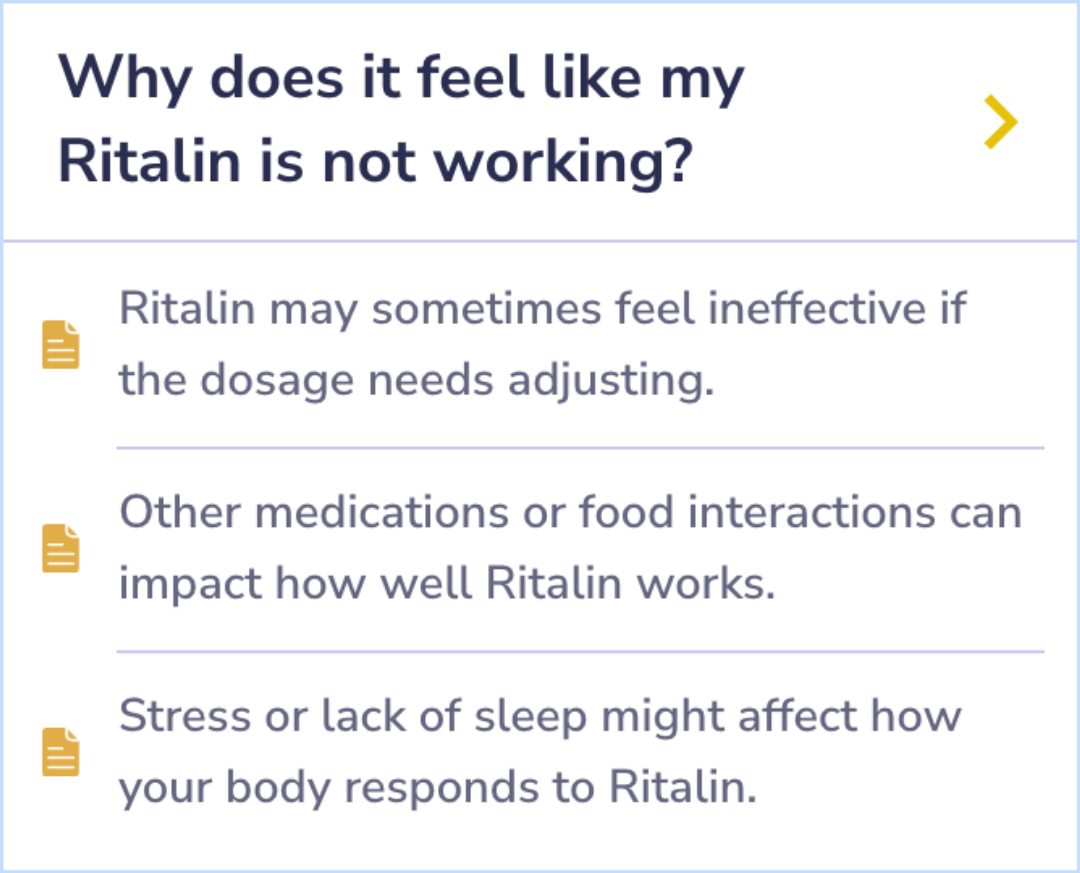 Why does it feel like my Ritalin is not working?

Ritalin may sometimes feel ineffective if the dosage needs adjusting.

Other medications or food interactions can impact how well Ritalin works.

Stress or lack of sleep might affect how your body responds to Ritalin.